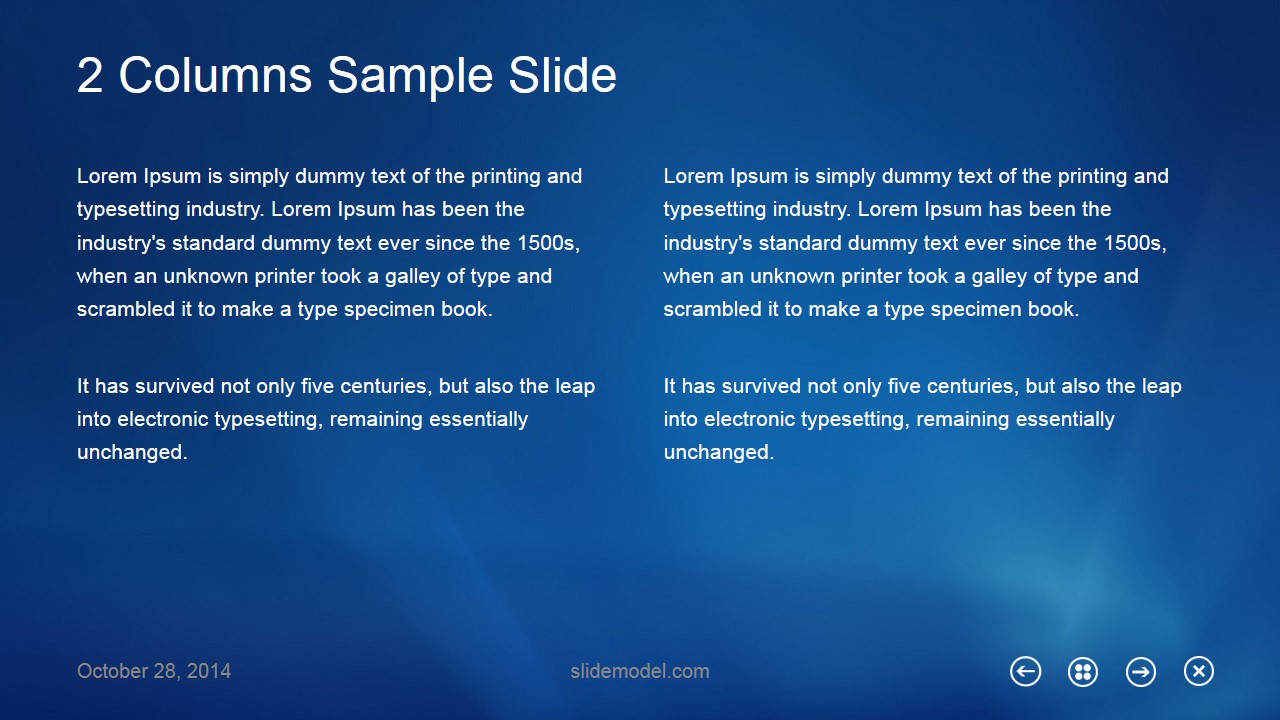 2 Columns Sample Slide

Lorem Ipsum is simply dummy text of the printing and typesetting industry. Lorem Ipsum has been the industry's standard dummy text ever since the 1500s, when an unknown printer took a galley of type and scrambled it to make a type specimen book.

It has survived not only five centuries, but also the leap into electronic typesetting, remaining essentially unchanged.

Lorem Ipsum is simply dummy text of the printing and typesetting industry. Lorem Ipsum has been the industry's standard dummy text ever since the 1500s, when an unknown printer took a galley of type and scrambled it to make a type specimen book.

It has survived not only five centuries, but also the leap into electronic typesetting, remaining essentially unchanged.

October 28, 2014

slidemodel.com